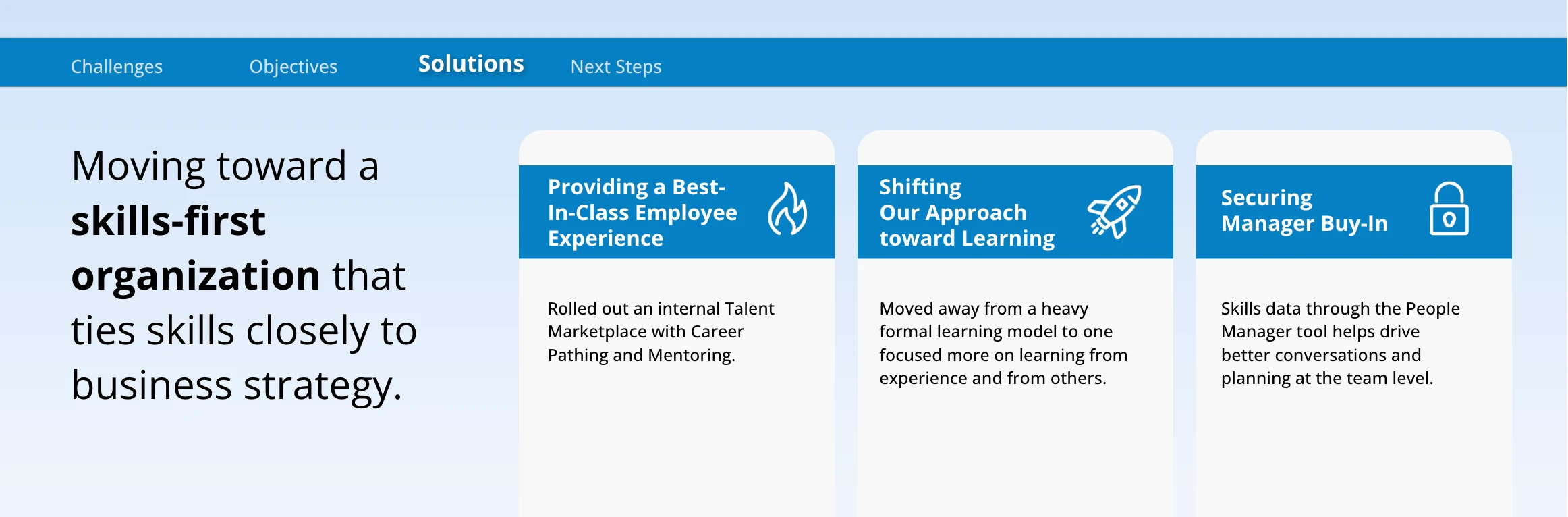 Challenges

Objectives

Solutions

Next Steps

Moving toward a skills-first organization that ties skills closely to business strategy.

Providing a Best-In-Class Employee Experience

Rolled out an internal Talent Marketplace with Career Pathing and Mentoring.

Shifting Our Approach toward Learning

Moved away from a heavy formal learning model to one focused more on learning from experience and from others.

Securing Manager Buy-In

Skills data through the People Manager tool helps drive better conversations and planning at the team level.